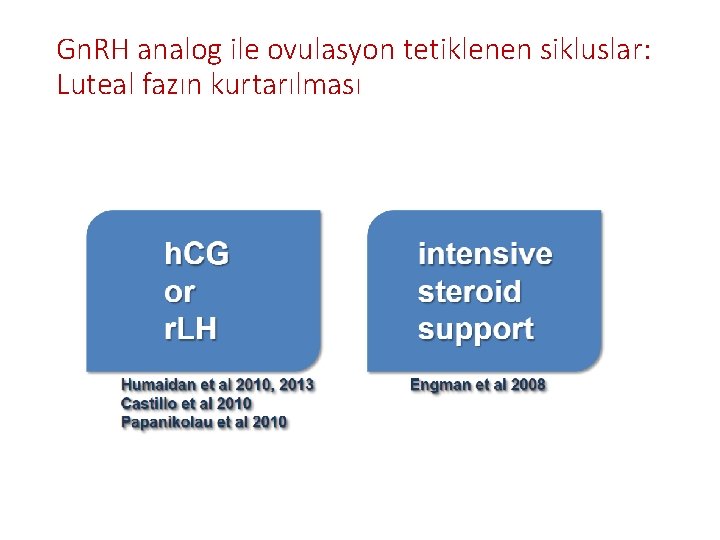 GnRH analog ile ovulasyon tetiklenen sikluslar: Luteal fazın kurtarılması

hCG
or
rLH

Humaidan et al 2010, 2013
Castillo et al 2010
Papanikolau et al 2010

intensive
steroid
support

Engman et al 2008